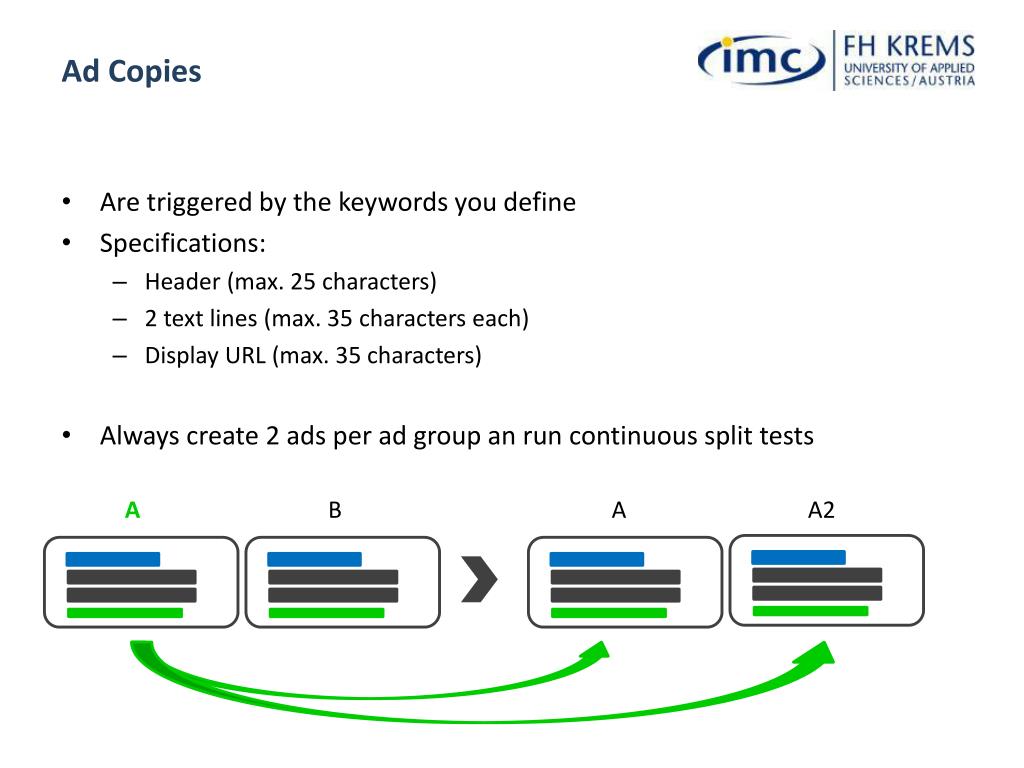 Ad Copies

imc FH KREMS UNIVERSITY OF APPLIED SCIENCES / AUSTRIA

• Are triggered by the keywords you define
• Specifications:
– Header (max. 25 characters)
– 2 text lines (max. 35 characters each)
– Display URL (max. 35 characters)

• Always create 2 ads per ad group an run continuous split tests

A B A A2